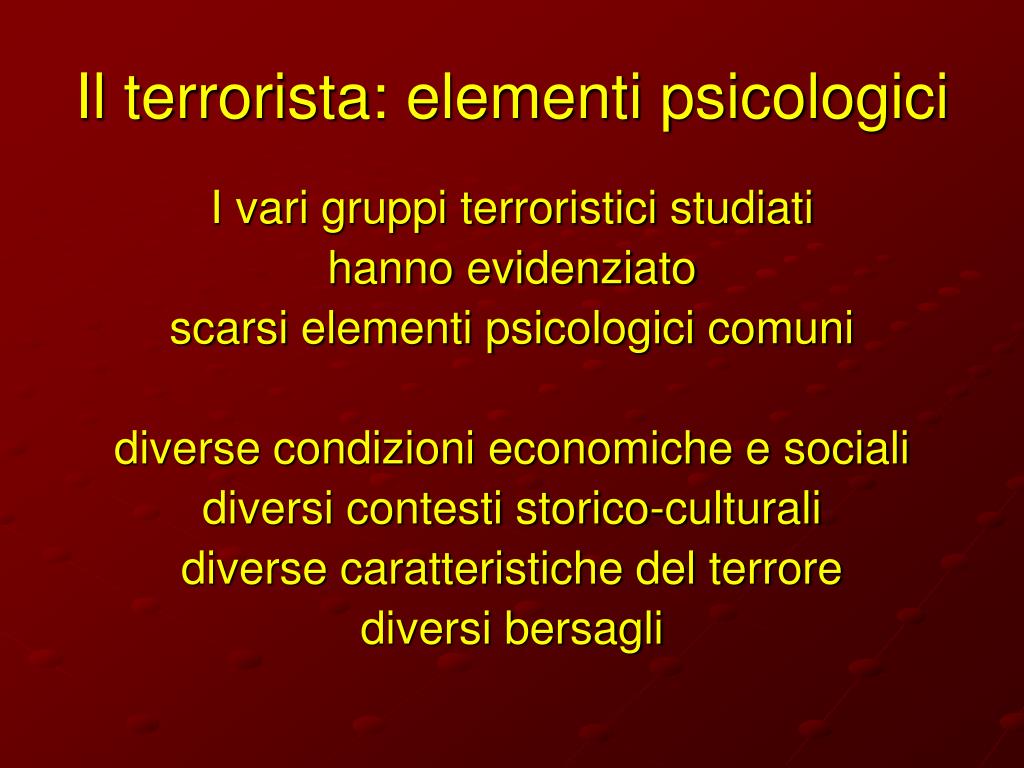 Il terrorista: elementi psicologici

I vari gruppi terroristici studiati
hanno evidenziato
scarsi elementi psicologici comuni

diverse condizioni economiche e sociali
diversi contesti storico-culturali
diverse caratteristiche del terrore
diversi bersagli